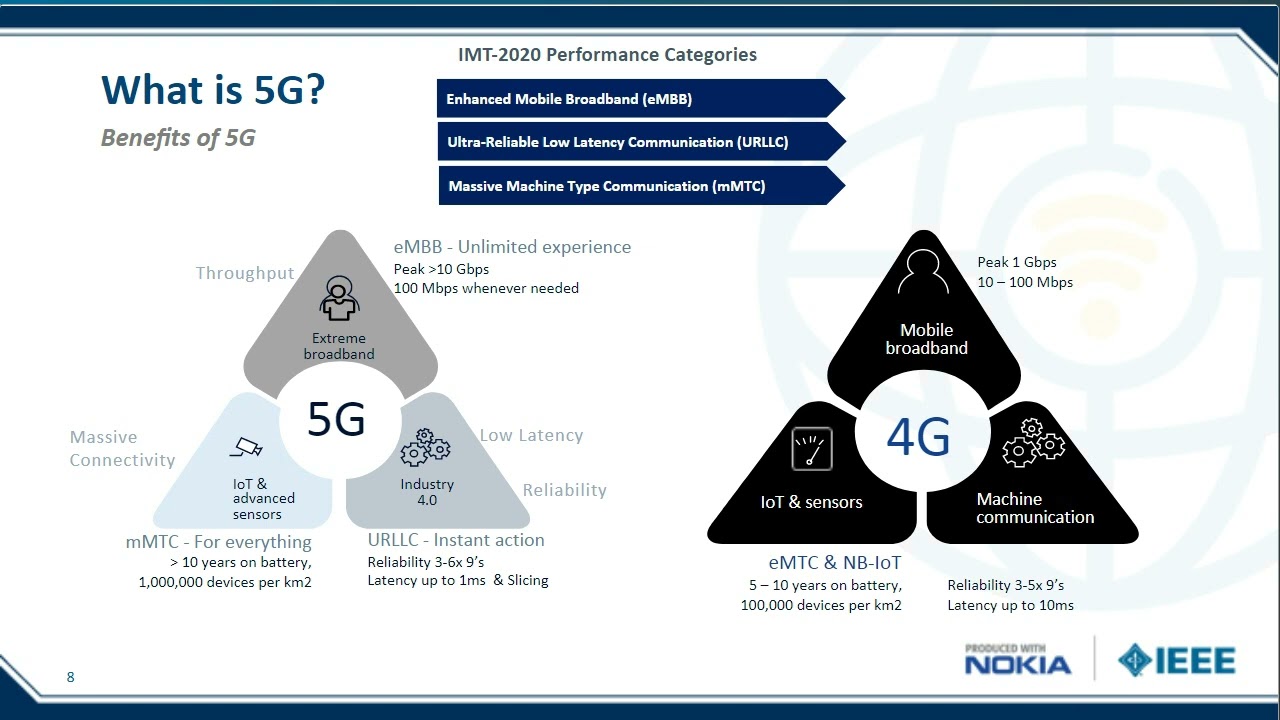 What is 5G?
Benefits of 5G

IMT-2020 Performance Categories
Enhanced Mobile Broadband (eMBB)
Ultra-Reliable Low Latency Communication (URLLC)
Massive Machine Type Communication (mMTC)

Throughput
eMBB - Unlimited experience
Peak >10 Gbps
100 Mbps whenever needed
Extreme broadband
5G
Massive Connectivity
IoT & advanced sensors
Industry 4.0
Low Latency
Reliability
mMTC - For everything
> 10 years on battery,
1,000,000 devices per km2
URLLC - Instant action
Reliability 3-6x 9's
Latency up to 1ms & Slicing

Peak 1 Gbps
10 – 100 Mbps
Mobile broadband
4G
IoT & sensors
Machine communication
eMTC & NB-IoT
5 – 10 years on battery,
100,000 devices per km2
Reliability 3-5x 9's
Latency up to 10ms

8
PRODUCED WITH NOKIA
IEEE